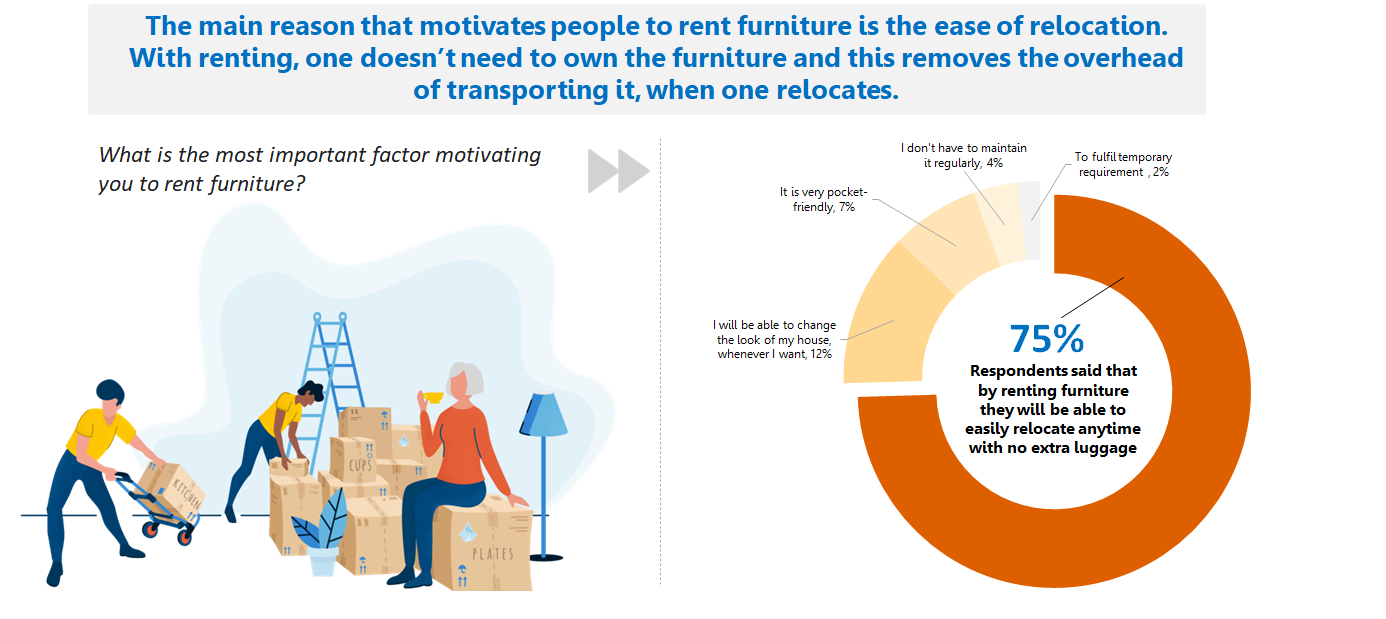 The main reason that motivates people to rent furniture is the ease of relocation. With renting, one doesn't need to own the furniture and this removes the overhead of transporting it, when one relocates.

What is the most important factor motivating you to rent furniture?

KITCHEN

CUPS

PLATES

I don't have to maintain it regularly, 4%

To fulfil temporary requirement , 2%

It is very pocket-friendly, 7%

I will be able to change the look of my house, whenever I want, 12%

75%

Respondents said that by renting furniture they will be able to easily relocate anytime with no extra luggage